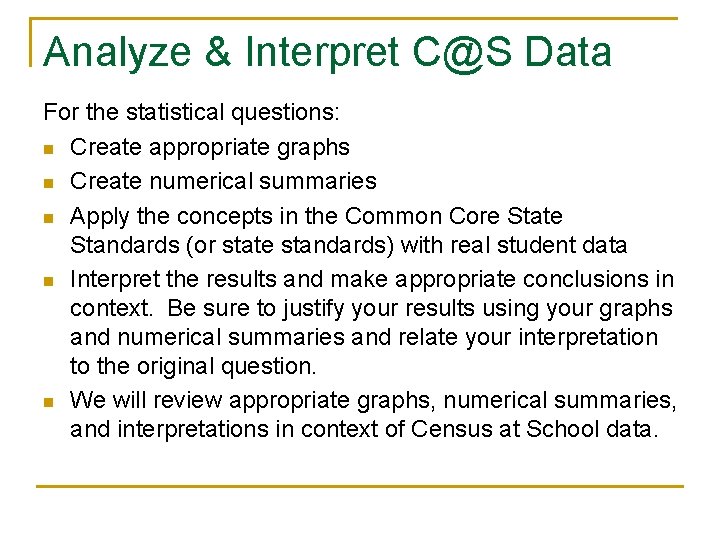 Analyze & Interpret C@S Data

For the statistical questions:

- Create appropriate graphs
- Create numerical summaries
- Apply the concepts in the Common Core State Standards (or state standards) with real student data
- Interpret the results and make appropriate conclusions in context. Be sure to justify your results using your graphs and numerical summaries and relate your interpretation to the original question.
- We will review appropriate graphs, numerical summaries, and interpretations in context of Census at School data.